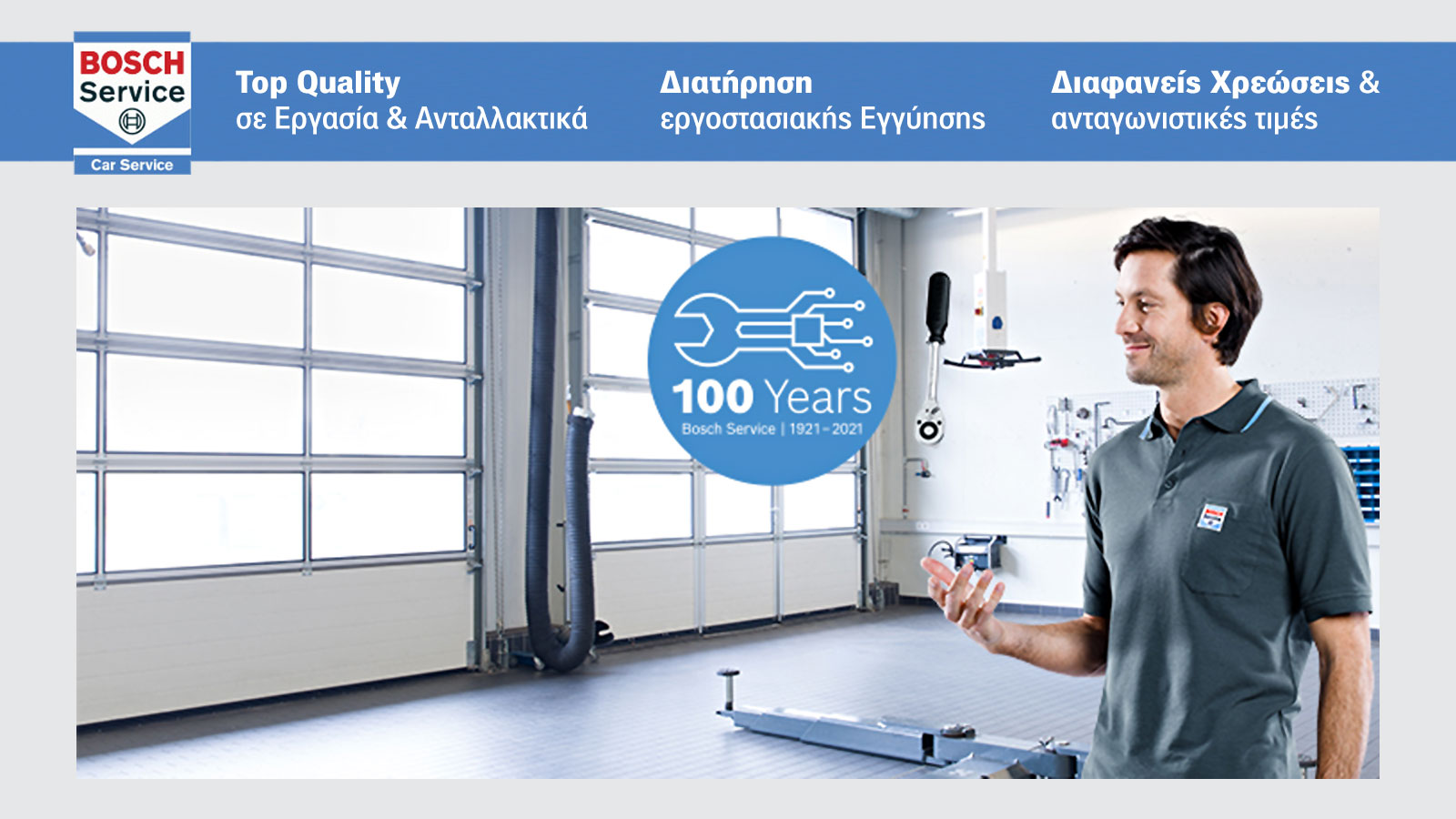 BOSCH
Service
Car Service

Top Quality
σε Εργασία & Ανταλλακτικά

Διατήρηση
εργοστασιακής Εγγύησης

Διαφανείς Χρεώσεις &
ανταγωνιστικές τιμές

100 Years
Bosch Service | 1921–2021